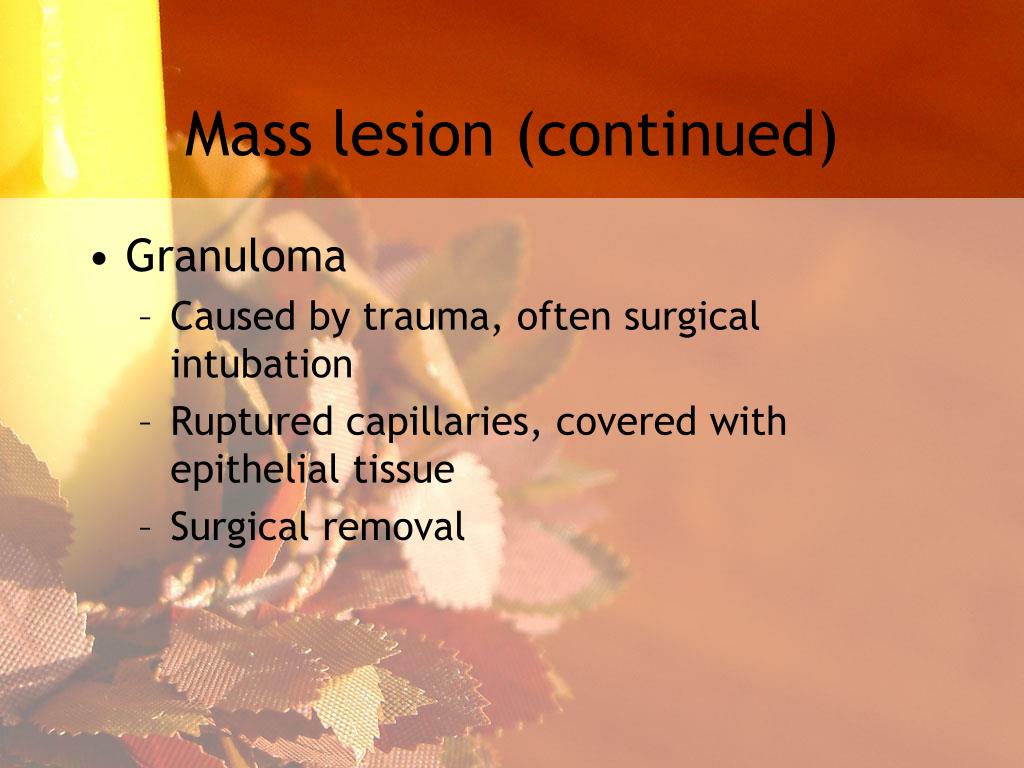 Mass lesion (continued)

• Granuloma
– Caused by trauma, often surgical intubation
– Ruptured capillaries, covered with epithelial tissue
– Surgical removal